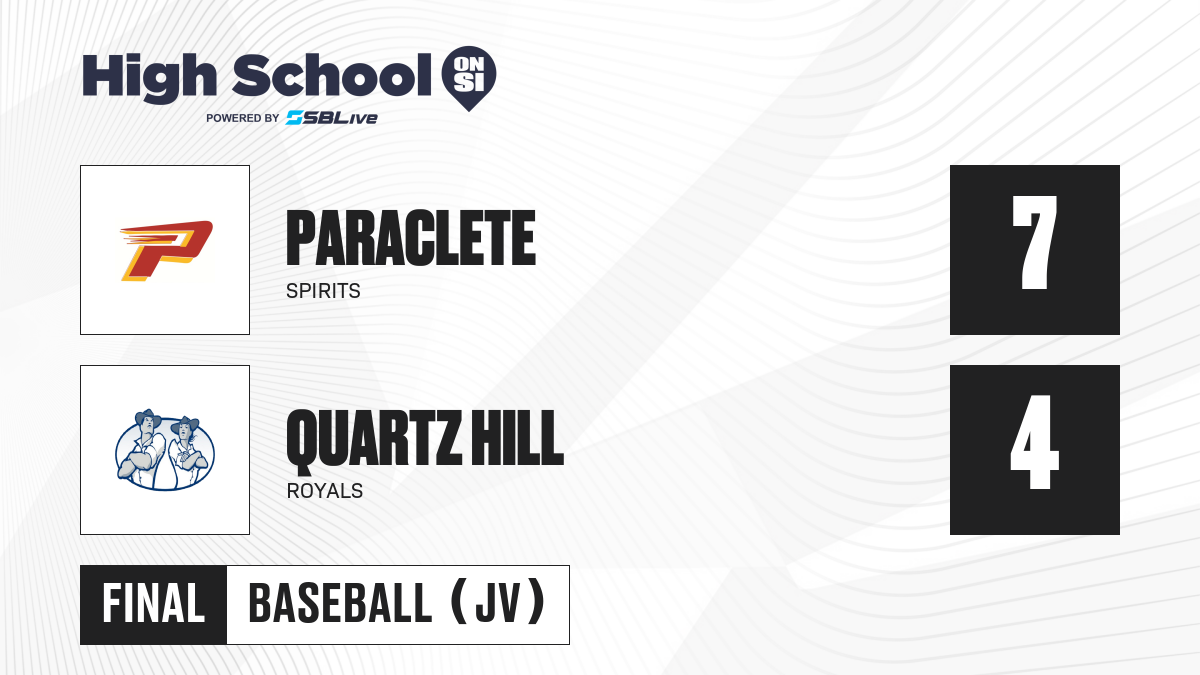 High School ON SI
POWERED BY SBLive

PARACLETE
SPIRITS

7

QUARTZ HILL
ROYALS

4

FINAL BASEBALL (JV)